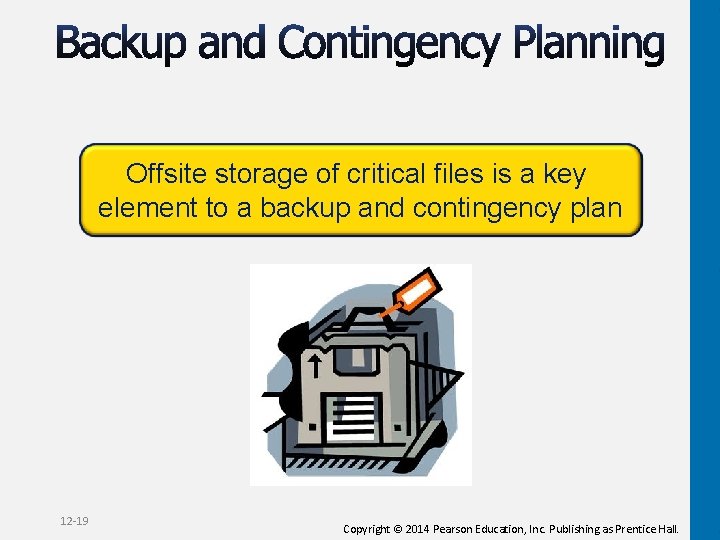 Backup and Contingency Planning

Offsite storage of critical files is a key element to a backup and contingency plan

12-19

Copyright © 2014 Pearson Education, Inc. Publishing as Prentice Hall.